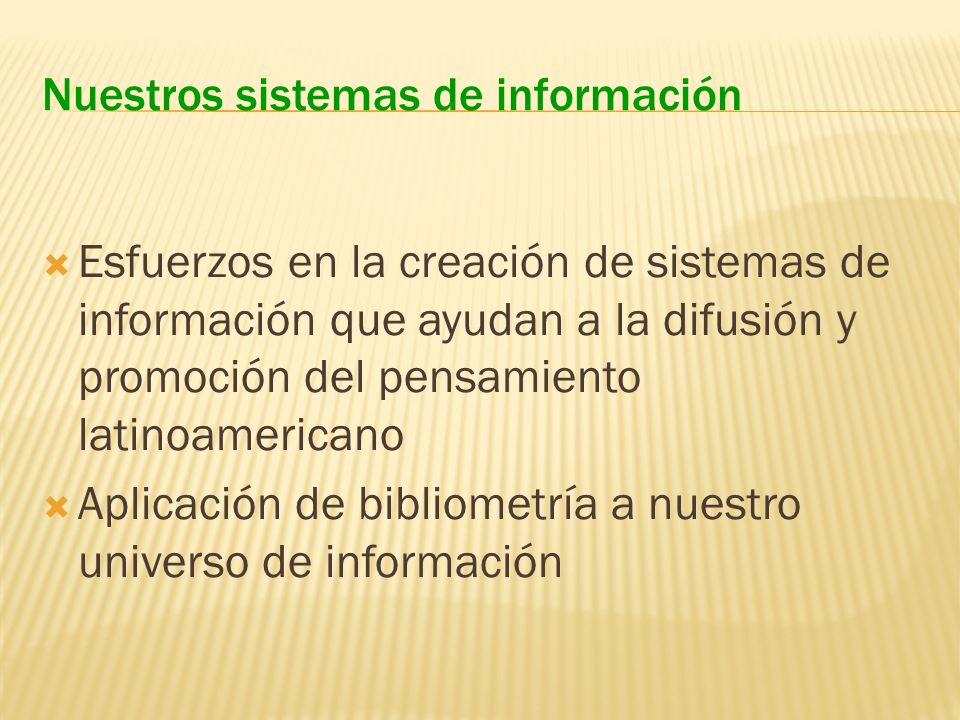 Nuestros sistemas de información

Esfuerzos en la creación de sistemas de información que ayudan a la difusión y promoción del pensamiento latinoamericano

Aplicación de bibliometría a nuestro universo de información